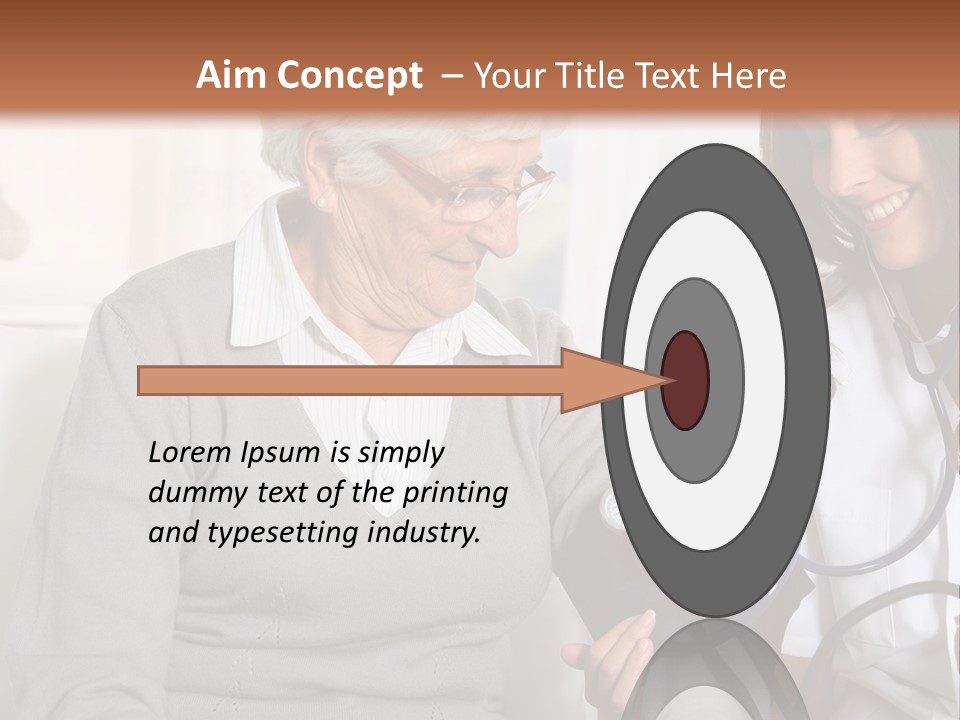 Aim Concept – Your Title Text Here

Lorem Ipsum is simply dummy text of the printing and typesetting industry.